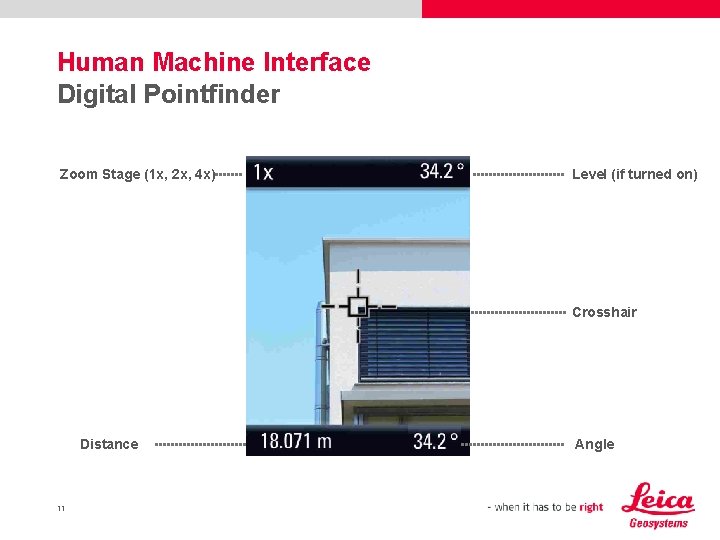 Human Machine Interface
Digital Pointfinder

Zoom Stage (1x, 2x, 4x)

1x

34.2 °

Level (if turned on)

Crosshair

Distance

18.071 m

34.2 °

Angle

11

- when it has to be right

Leica
Geosystems